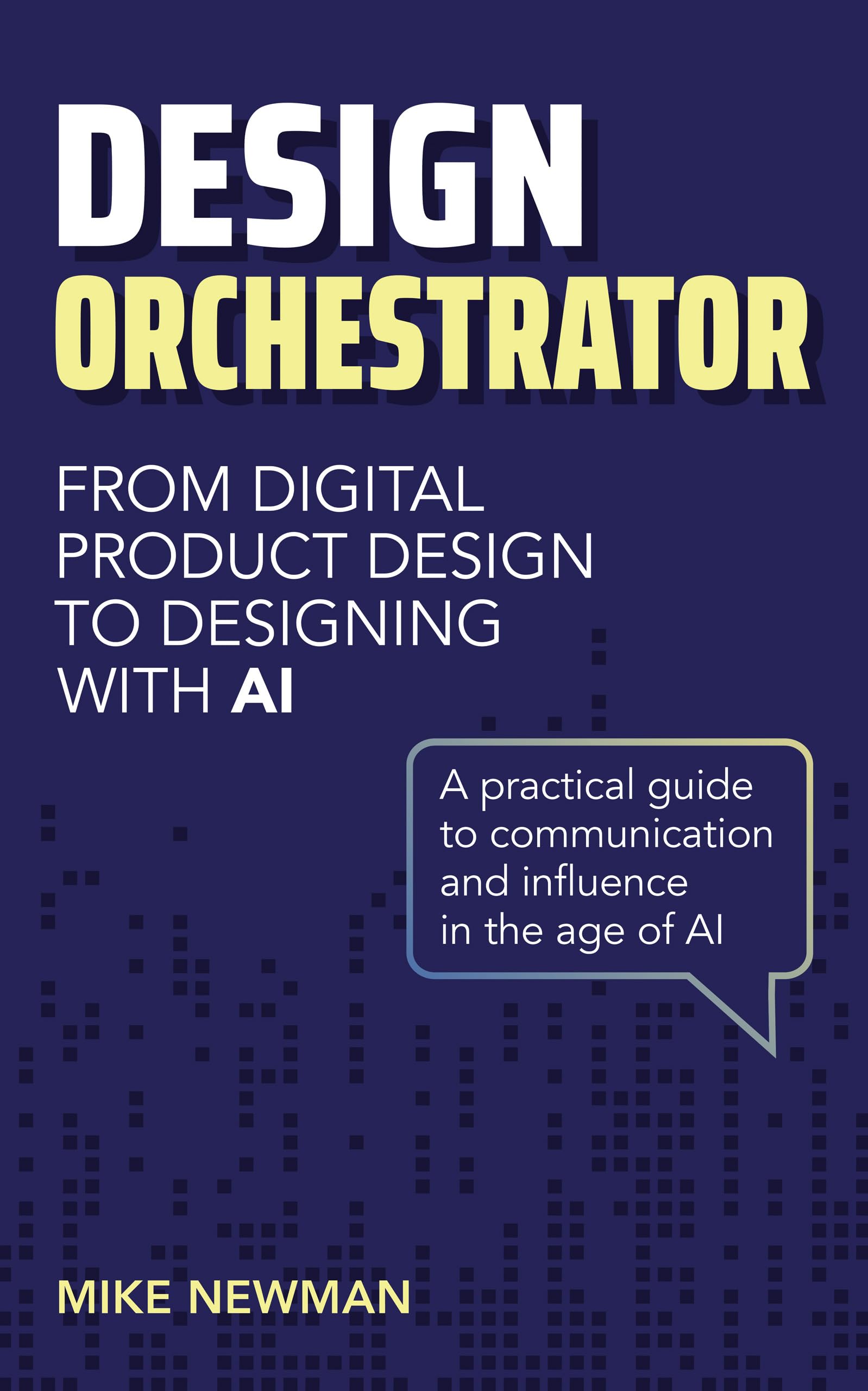 DESIGN
ORCHESTRATOR

FROM DIGITAL PRODUCT DESIGN TO DESIGNING WITH AI

A practical guide to communication and influence in the age of AI

MIKE NEWMAN